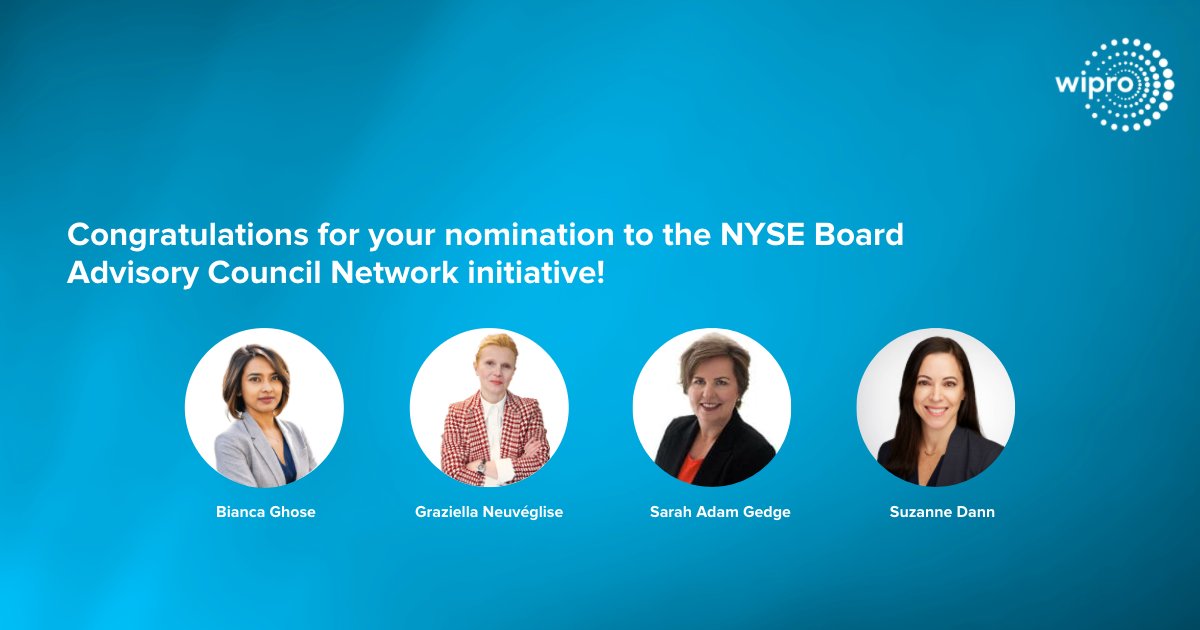 wipro

Congratulations for your nomination to the NYSE Board Advisory Council Network initiative!

Bianca Ghose

Graziella Neuvéglise

Sarah Adam Gedge

Suzanne Dann